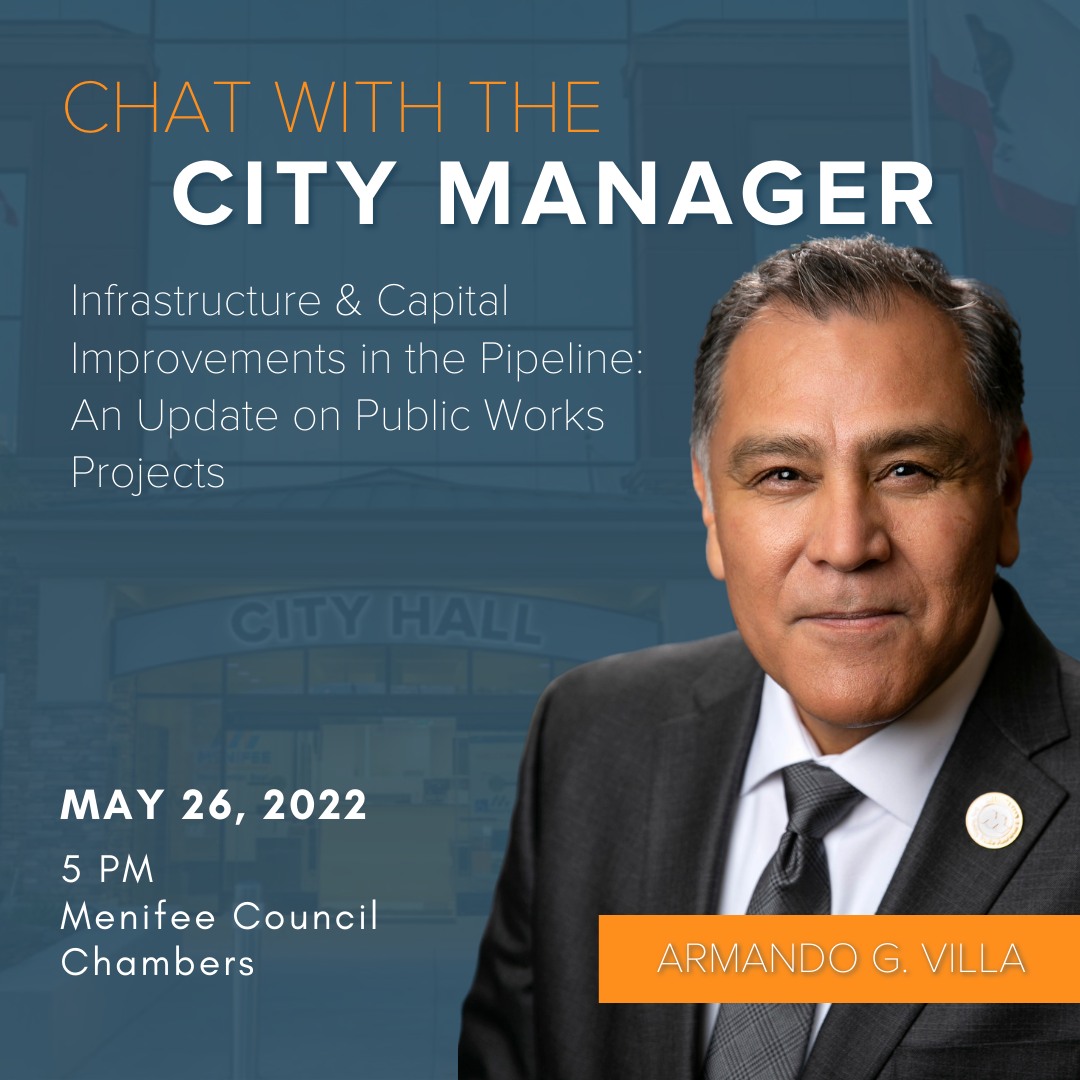 CHAT WITH THE
CITY MANAGER

Infrastructure & Capital Improvements in the Pipeline: An Update on Public Works Projects

CITY HALL

MAY 26, 2022

5 PM
Menifee Council Chambers

ARMANDO G. VILLA